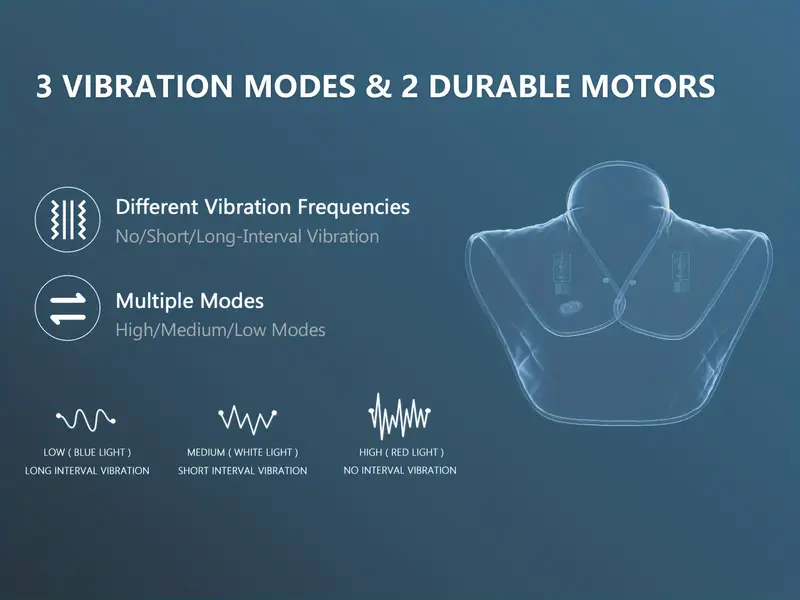 3 VIBRATION MODES & 2 DURABLE MOTORS

Different Vibration Frequencies
No/Short/Long-Interval Vibration

Multiple Modes
High/Medium/Low Modes

LOW ( BLUE LIGHT )
LONG INTERVAL VIBRATION

MEDIUM ( WHITE LIGHT )
SHORT INTERVAL VIBRATION

HIGH ( RED LIGHT )
NO INTERVAL VIBRATION